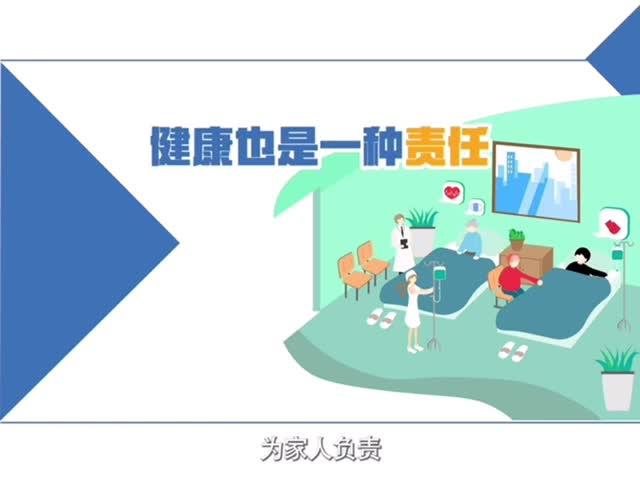 健康也是一种责任

为家人负责